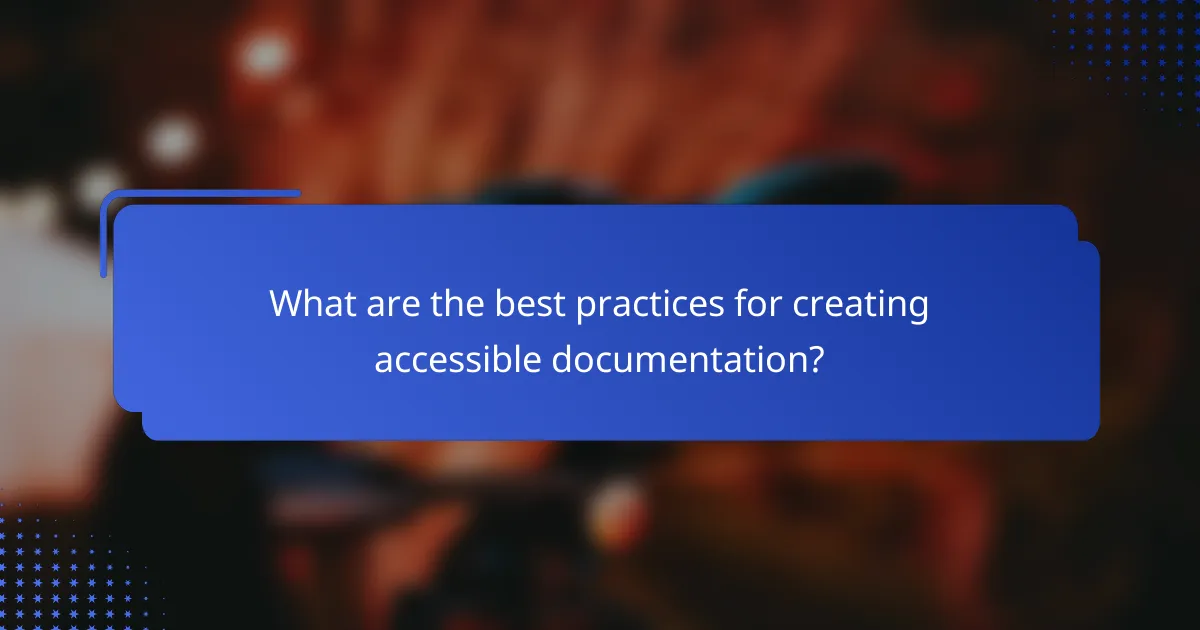 What are the best practices for creating accessible documentation?